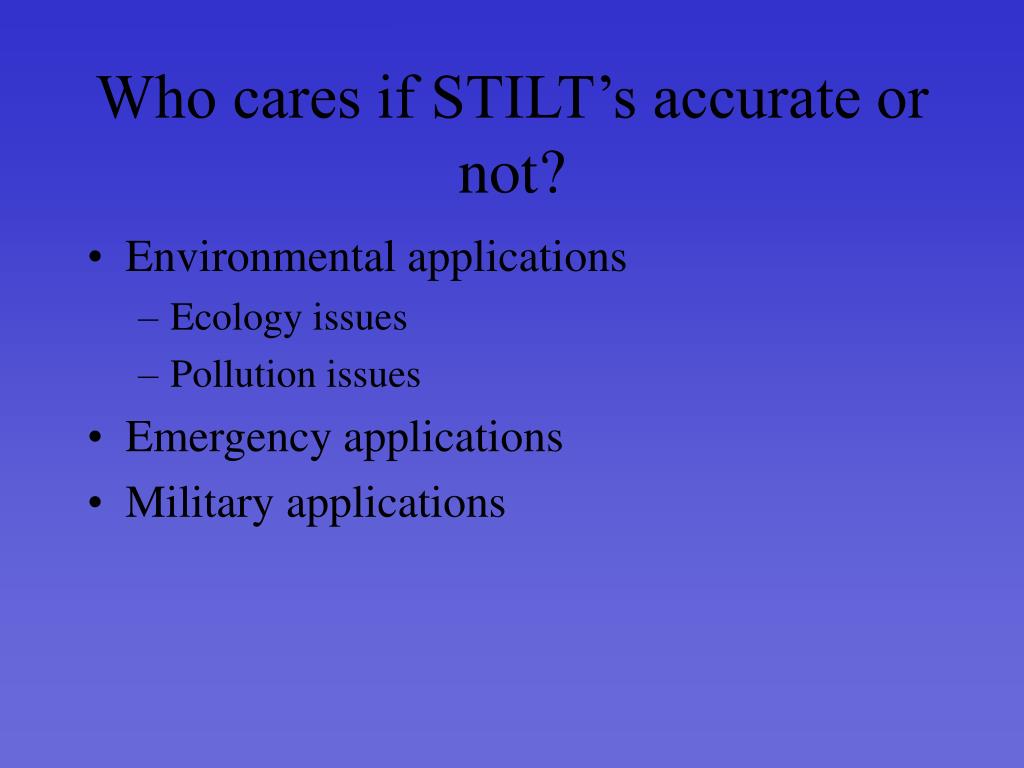 Who cares if STILT’s accurate or not?

• Environmental applications
– Ecology issues
– Pollution issues
• Emergency applications
• Military applications